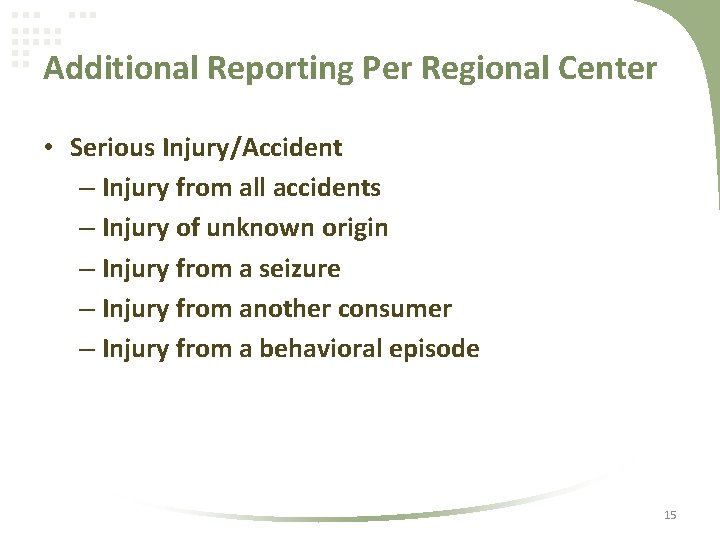 Additional Reporting Per Regional Center

• Serious Injury/Accident
  – Injury from all accidents
  – Injury of unknown origin
  – Injury from a seizure
  – Injury from another consumer
  – Injury from a behavioral episode

15